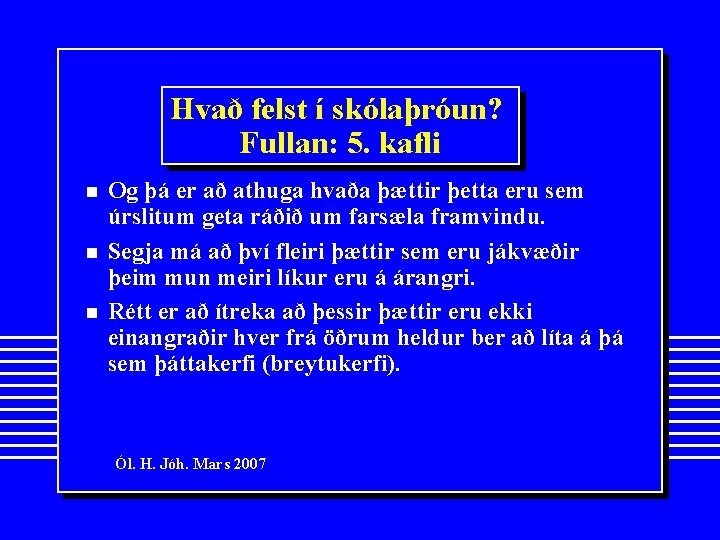 Hvað felst í skólaþróun?
Fullan: 5. kafli

- Og þá er að athuga hvaða þættir þetta eru sem úrslitum geta ráðið um farsæla framvindu.
- Segja má að því fleiri þættir sem eru jákvæðir þeim mun meiri líkur eru á árangri.
- Rétt er að ítreka að þessir þættir eru ekki einangraðir hver frá öðrum heldur ber að líta á þá sem þáttakerfi (breytukerfi).

Ól. H. Jóh. Mars 2007